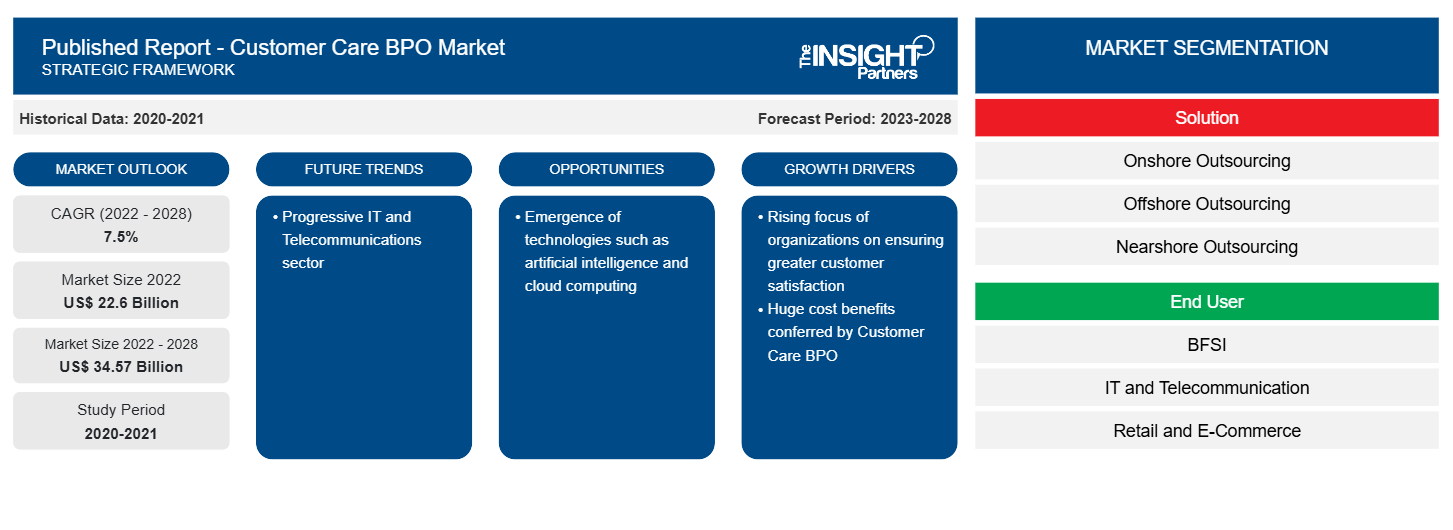 Published Report - Customer Care BPO Market
STRATEGIC FRAMEWORK

The INSIGHT Partners

Historical Data: 2020-2021

Forecast Period: 2023-2028

MARKET OUTLOOK

CAGR (2022 - 2028)
7.5%

Market Size 2022
US$ 22.6 Billion

Market Size 2022 - 2028
US$ 34.57 Billion

Study Period
2020-2021

FUTURE TRENDS

• Progressive IT and Telecommunications sector

OPPORTUNITIES

• Emergence of technologies such as artificial intelligence and cloud computing

GROWTH DRIVERS

• Rising focus of organizations on ensuring greater customer satisfaction
• Huge cost benefits conferred by Customer Care BPO

MARKET SEGMENTATION

Solution

Onshore Outsourcing

Offshore Outsourcing

Nearshore Outsourcing

End User

BFSI

IT and Telecommunication

Retail and E-Commerce